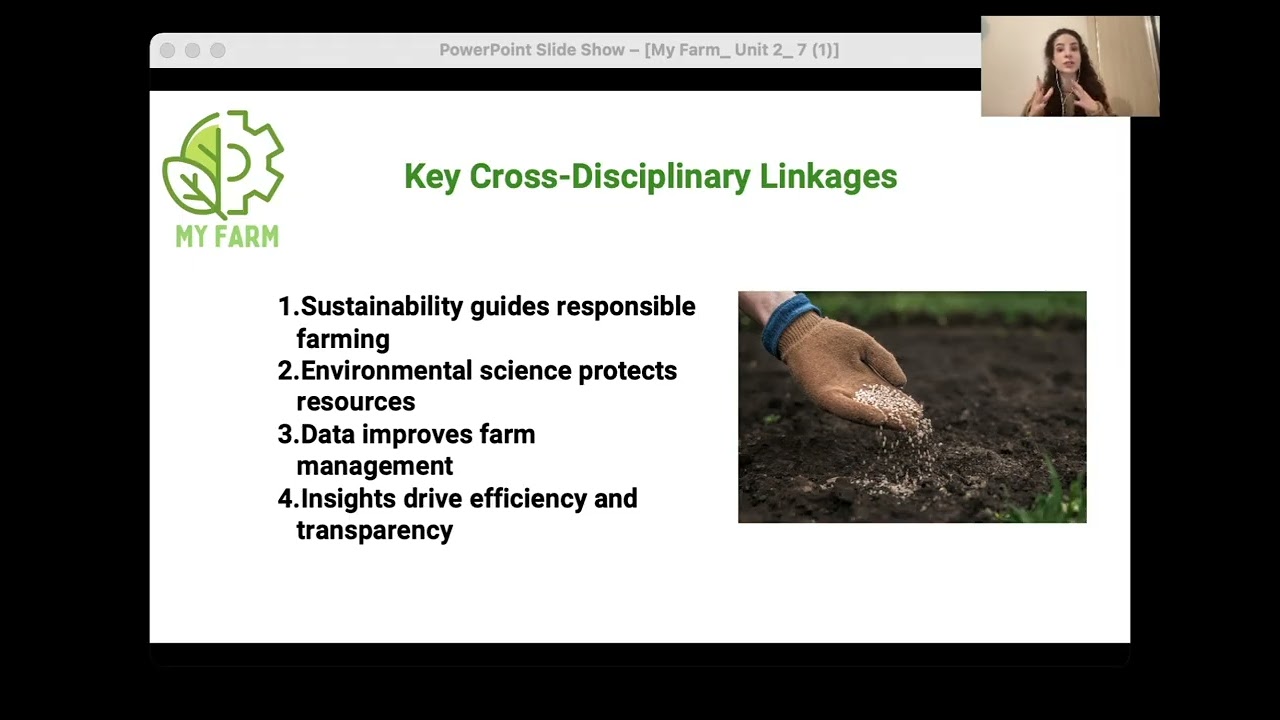 PowerPoint Slide Show – [My Farm_ Unit 2_ 7 (1)]

MY FARM

Key Cross-Disciplinary Linkages

1.Sustainability guides responsible farming
2.Environmental science protects resources
3.Data improves farm management
4.Insights drive efficiency and transparency